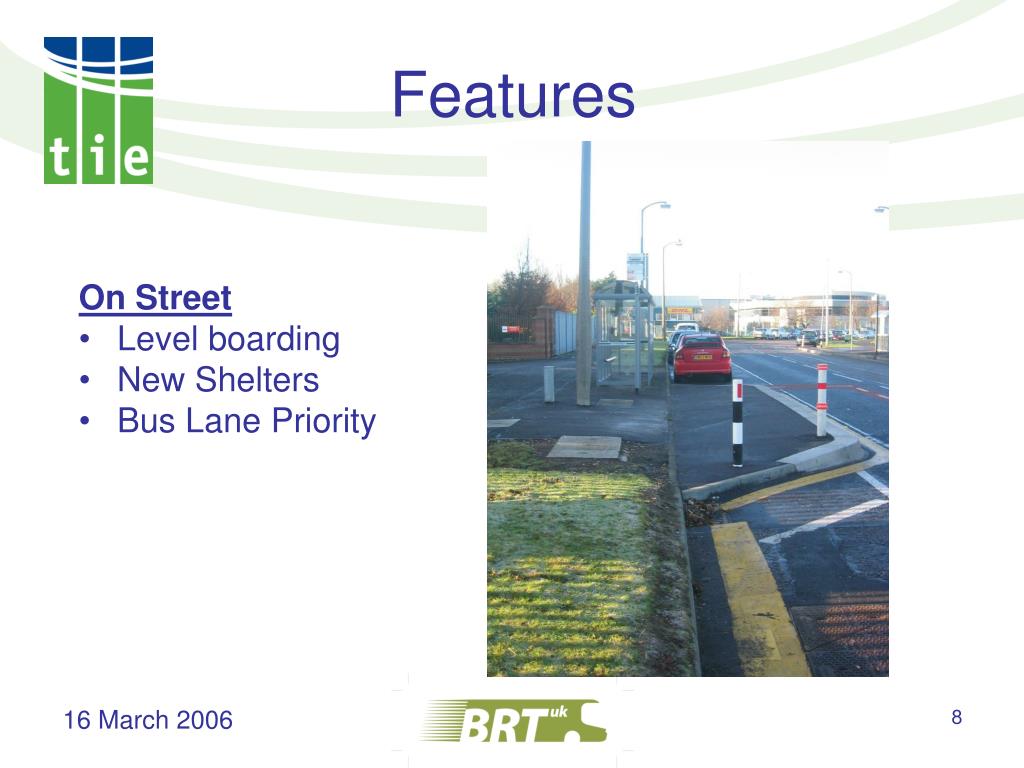 tie

Features

On Street
• Level boarding
• New Shelters
• Bus Lane Priority

16 March 2006

BRT uk

8